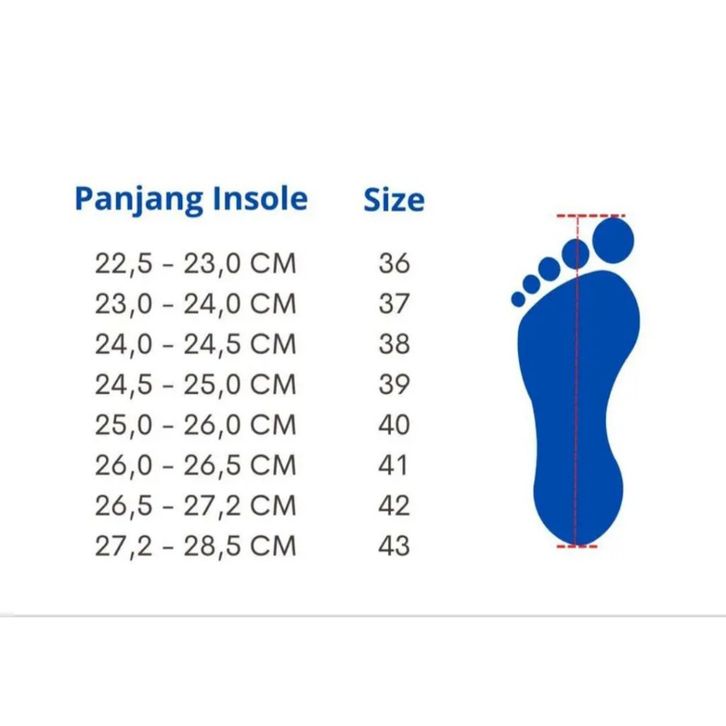 | Panjang Insole | Size |
|---|---|
| 22,5 - 23,0 CM | 36 |
| 23,0 - 24,0 CM | 37 |
| 24,0 - 24,5 CM | 38 |
| 24,5 - 25,0 CM | 39 |
| 25,0 - 26,0 CM | 40 |
| 26,0 - 26,5 CM | 41 |
| 26,5 - 27,2 CM | 42 |
| 27,2 - 28,5 CM | 43 |